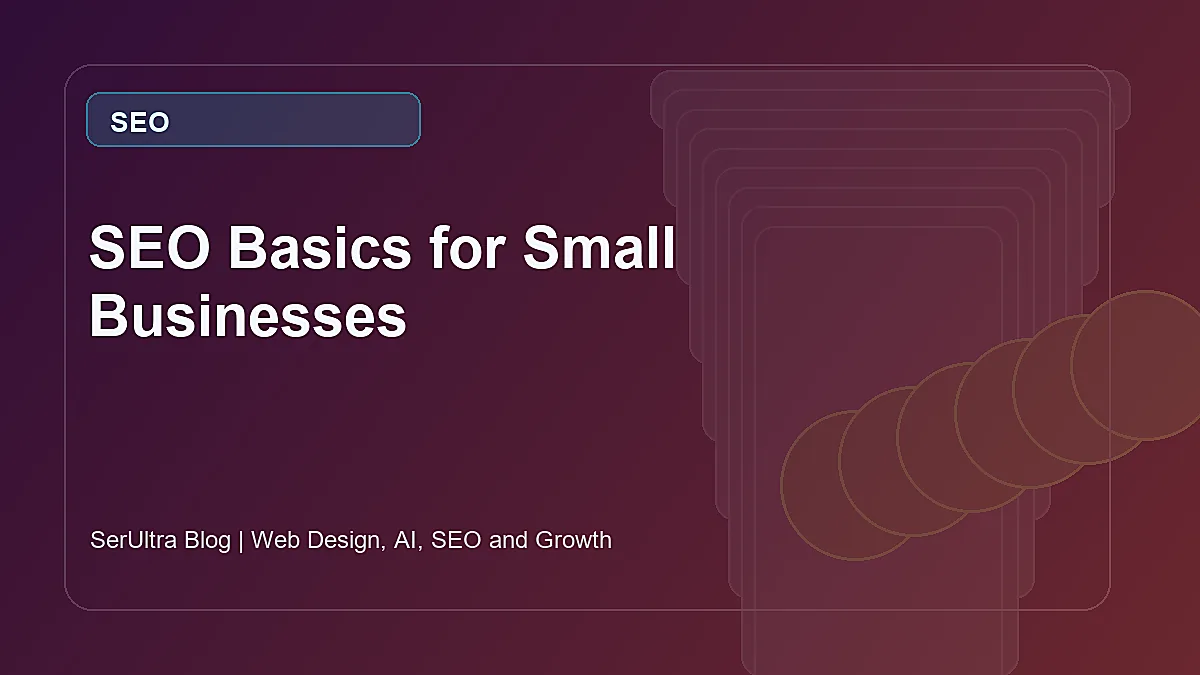 SEO

SEO Basics for Small Businesses

SerUltra Blog | Web Design, AI, SEO and Growth